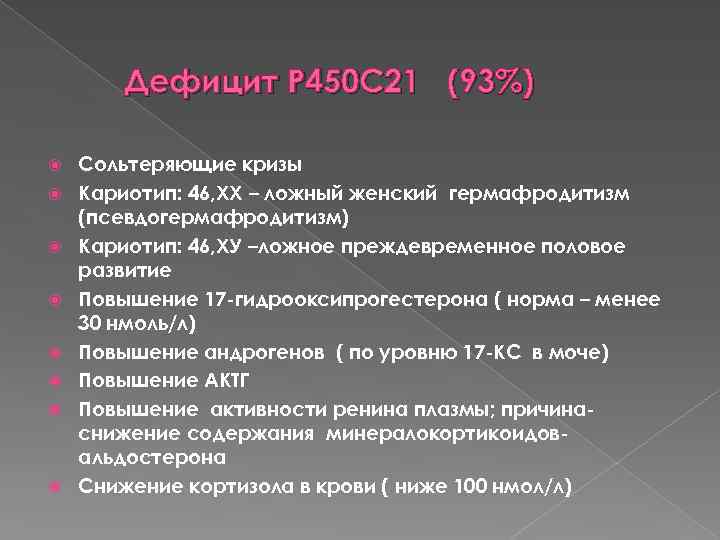 Дефицит Р450С21 (93%)

Сольтеряющие кризы

Кариотип: 46,ХХ – ложный женский гермафродитизм (псевдогермафродитизм)

Кариотип: 46,ХУ –ложное преждевременное половое развитие

Повышение 17-гидрооксипрогестерона ( норма – менее 30 нмоль/л)

Повышение андрогенов ( по уровню 17-КС в моче)

Повышение АКТГ

Повышение активности ренина плазмы; причина- снижение содержания минералокортикоидов- альдостерона

Снижение кортизола в крови ( ниже 100 нмол/л)